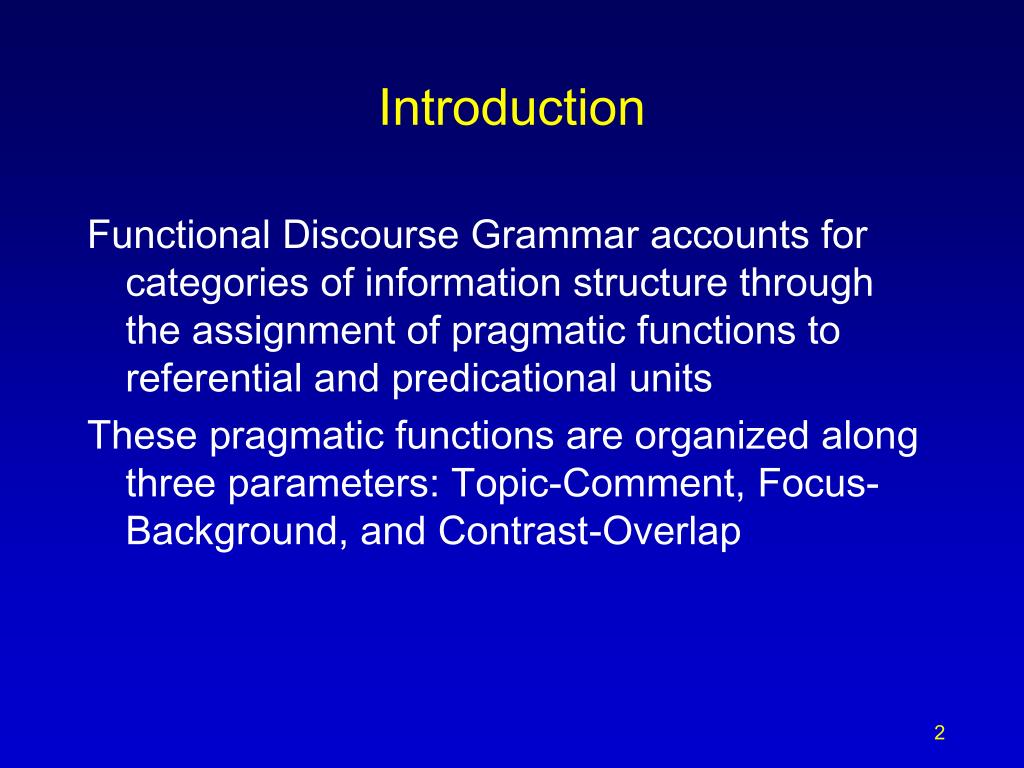 Introduction

Functional Discourse Grammar accounts for categories of information structure through the assignment of pragmatic functions to referential and predicational units

These pragmatic functions are organized along three parameters: Topic-Comment, Focus-Background, and Contrast-Overlap

2